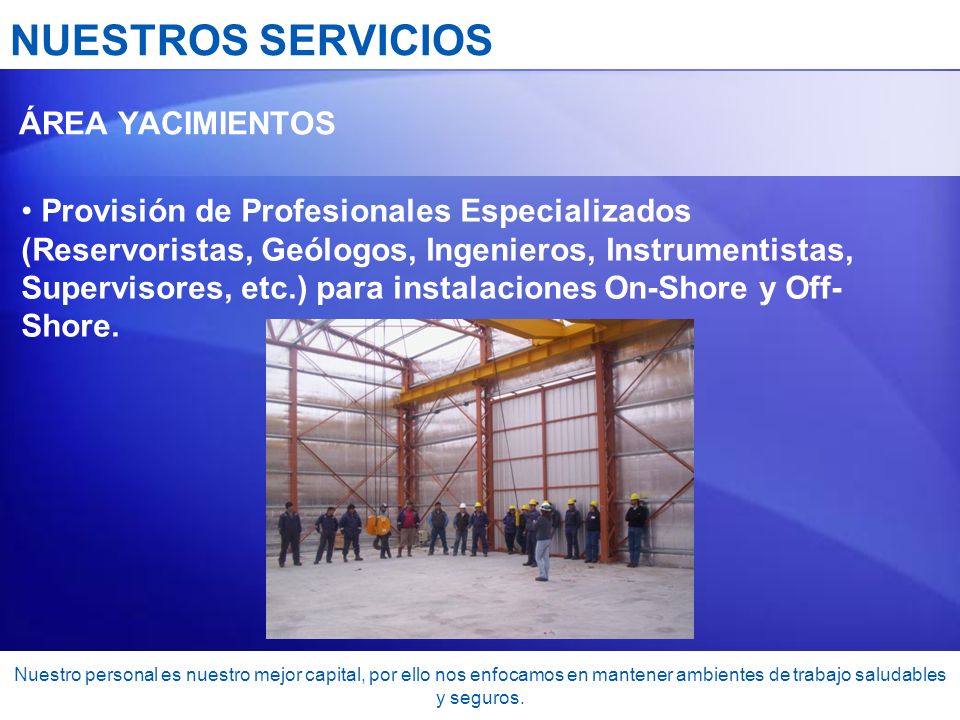 NUESTROS SERVICIOS

ÁREA YACIMIENTOS

• Provisión de Profesionales Especializados (Reservoristas, Geólogos, Ingenieros, Instrumentistas, Supervisores, etc.) para instalaciones On-Shore y Off-Shore.

Nuestro personal es nuestro mejor capital, por ello nos enfocamos en mantener ambientes de trabajo saludables y seguros.